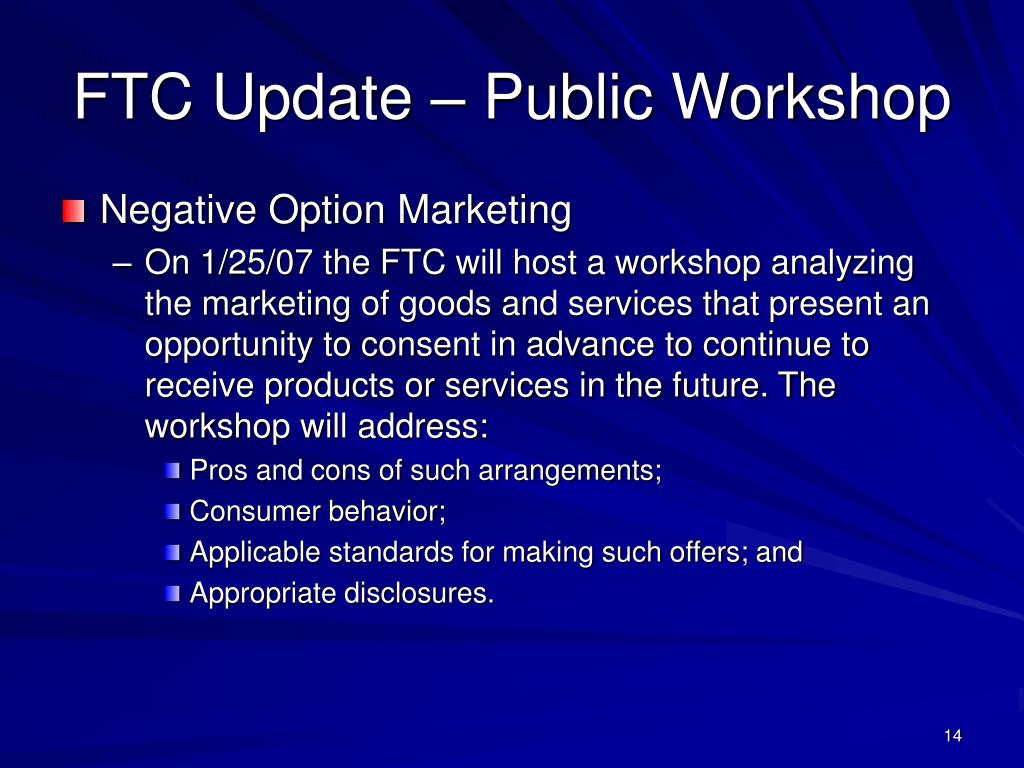 FTC Update – Public Workshop

Negative Option Marketing

– On 1/25/07 the FTC will host a workshop analyzing the marketing of goods and services that present an opportunity to consent in advance to continue to receive products or services in the future. The workshop will address:

Pros and cons of such arrangements;

Consumer behavior;

Applicable standards for making such offers; and

Appropriate disclosures.

14